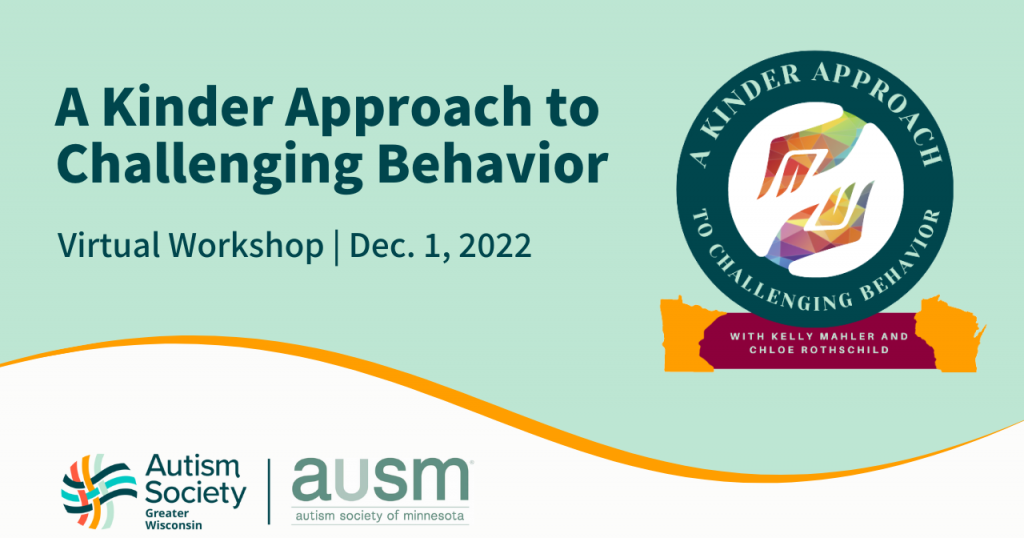 A Kinder Approach to Challenging Behavior

Virtual Workshop | Dec. 1, 2022

A KINDER APPROACH TO CHALLENGING BEHAVIOR

WITH KELLY MAHLER AND CHLOE ROTHSCHILD

Autism Society Greater Wisconsin

ausm autism society of minnesota